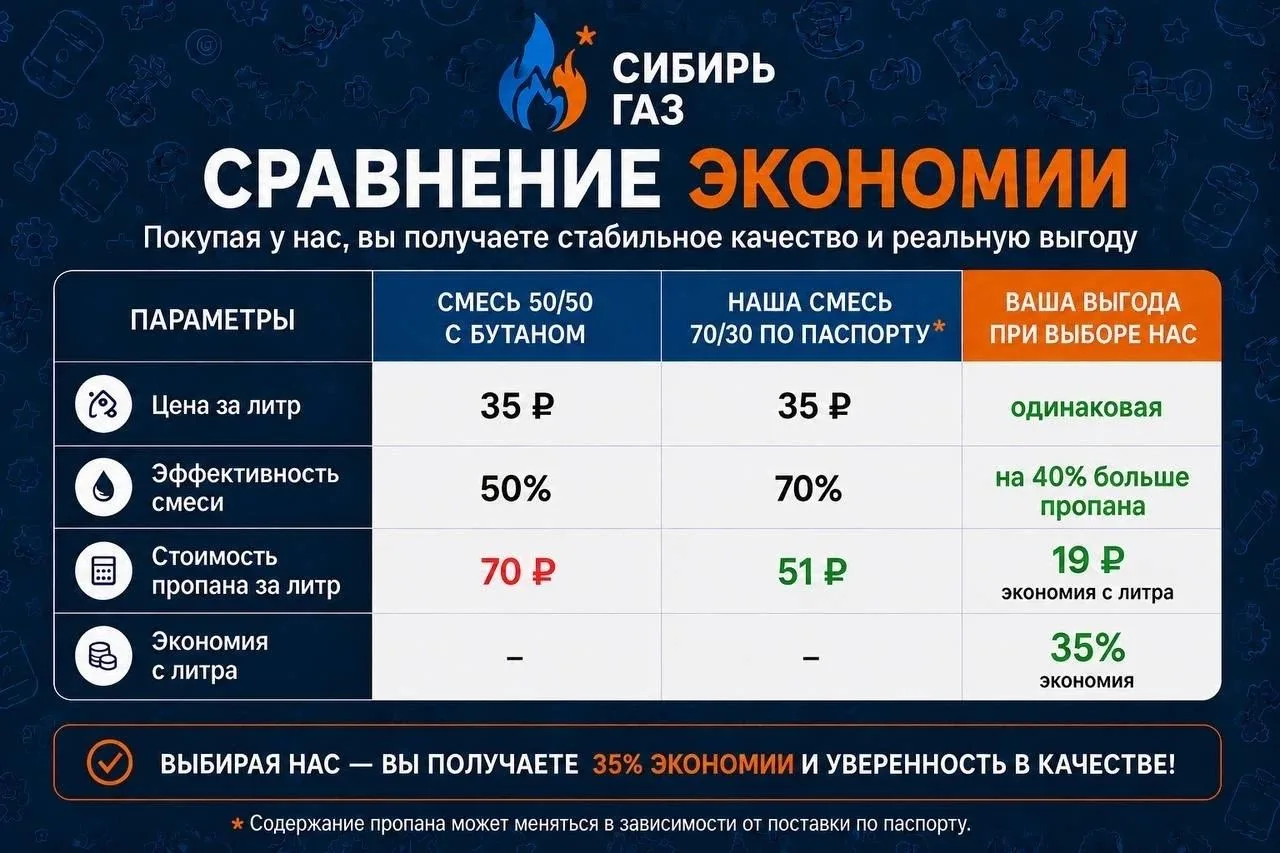 СИБИРЬ ГАЗ

СРАВНЕНИЕ ЭКОНОМИИ

Покупая у нас, вы получаете стабильное качество и реальную выгоду

| ПАРАМЕТРЫ | СМЕСЬ 50/50 С БУТАНОМ | НАША СМЕСЬ 70/30 ПО ПАСПОРТУ* | ВАША ВЫГОДА ПРИ ВЫБОРЕ НАС |
|---|---|---|---|
| Цена за литр | 35 ₽ | 35 ₽ | одинаковая |
| Эффективность смеси | 50% | 70% | на 40% больше пропана |
| Стоимость пропана за литр | 70 ₽ | 51 ₽ | 19 ₽ экономия с литра |
| Экономия с литра | – | – | 35% экономия |

ВЫБИРАЯ НАС — ВЫ ПОЛУЧАЕТЕ 35% ЭКОНОМИИ И УВЕРЕННОСТЬ В КАЧЕСТВЕ!

* Содержание пропана может меняться в зависимости от поставки по паспорту.